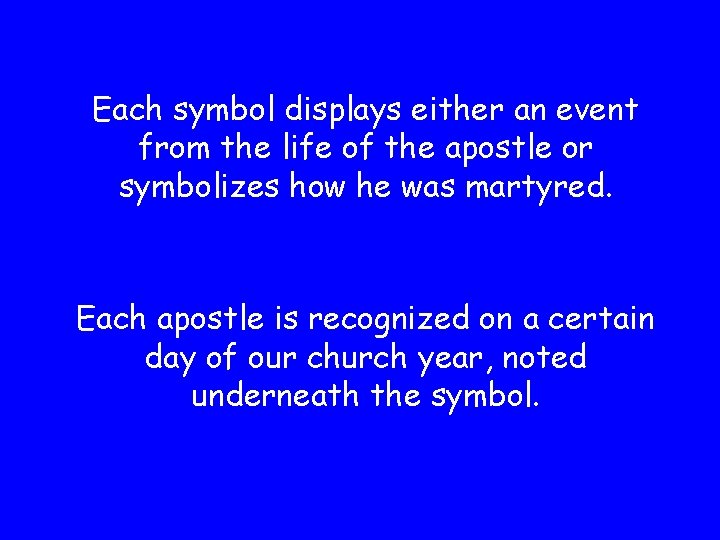 Each symbol displays either an event from the life of the apostle or symbolizes how he was martyred.

Each apostle is recognized on a certain day of our church year, noted underneath the symbol.